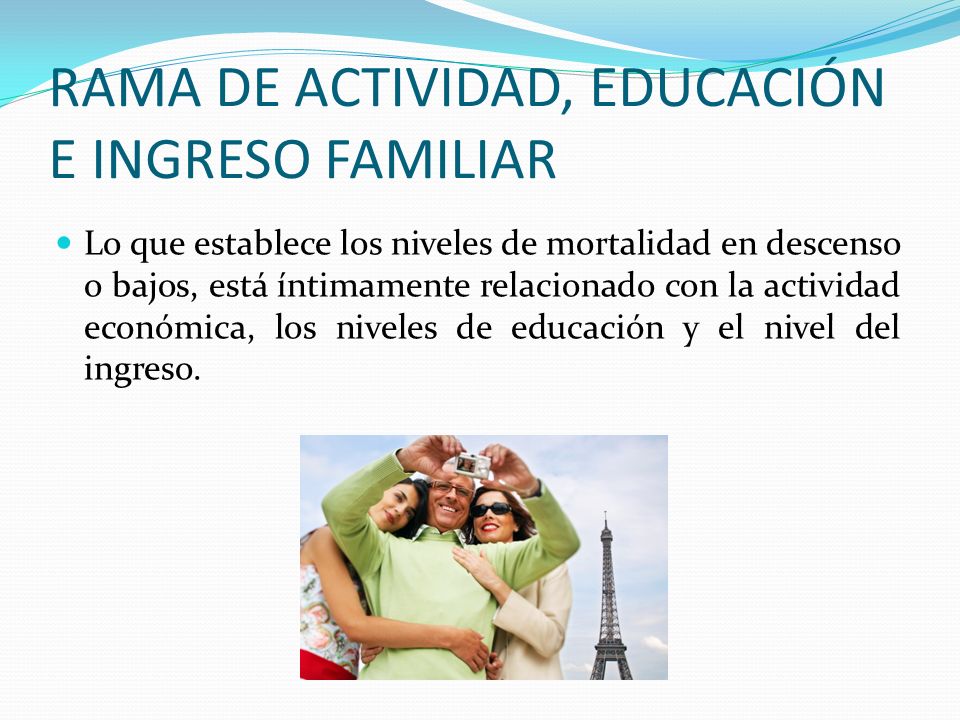 RAMA DE ACTIVIDAD, EDUCACIÓN E INGRESO FAMILIAR

Lo que establece los niveles de mortalidad en descenso o bajos, está íntimamente relacionado con la actividad económica, los niveles de educación y el nivel del ingreso.